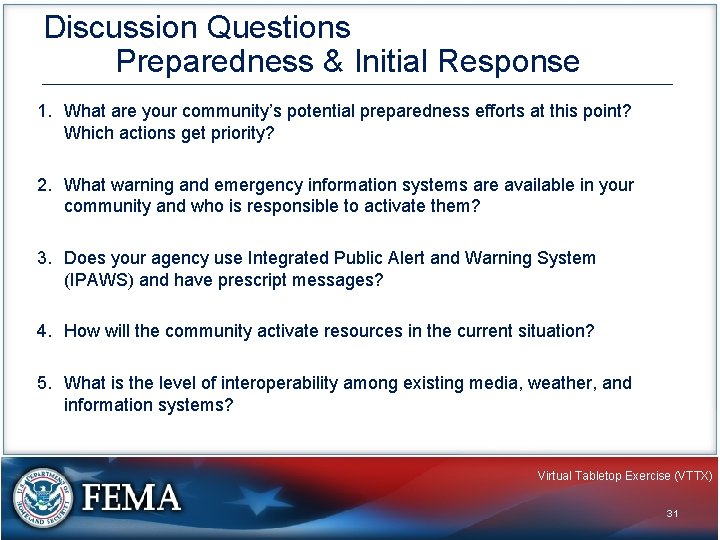 Discussion Questions
Preparedness & Initial Response

1. What are your community's potential preparedness efforts at this point? Which actions get priority?

2. What warning and emergency information systems are available in your community and who is responsible to activate them?

3. Does your agency use Integrated Public Alert and Warning System (IPAWS) and have prescript messages?

4. How will the community activate resources in the current situation?

5. What is the level of interoperability among existing media, weather, and information systems?

U.S. DEPARTMENT OF HOMELAND SECURITY

FEMA

Virtual Tabletop Exercise (VTTX)

31